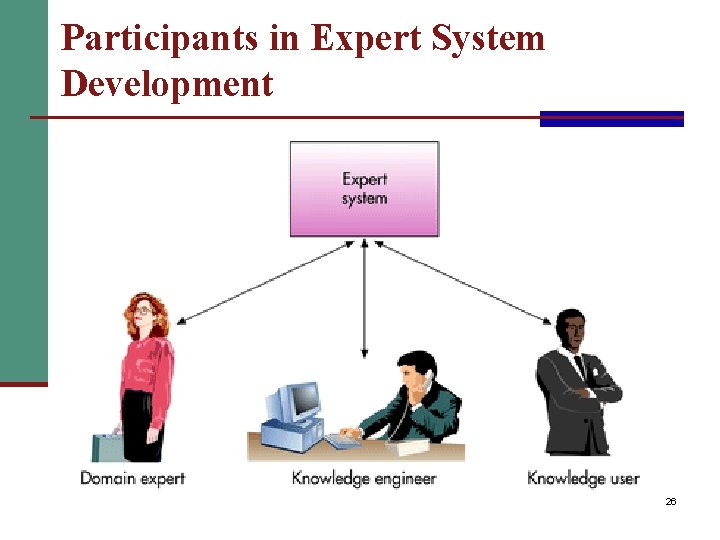 Participants in Expert System Development

Expert system

Domain expert

Knowledge engineer

Knowledge user

26